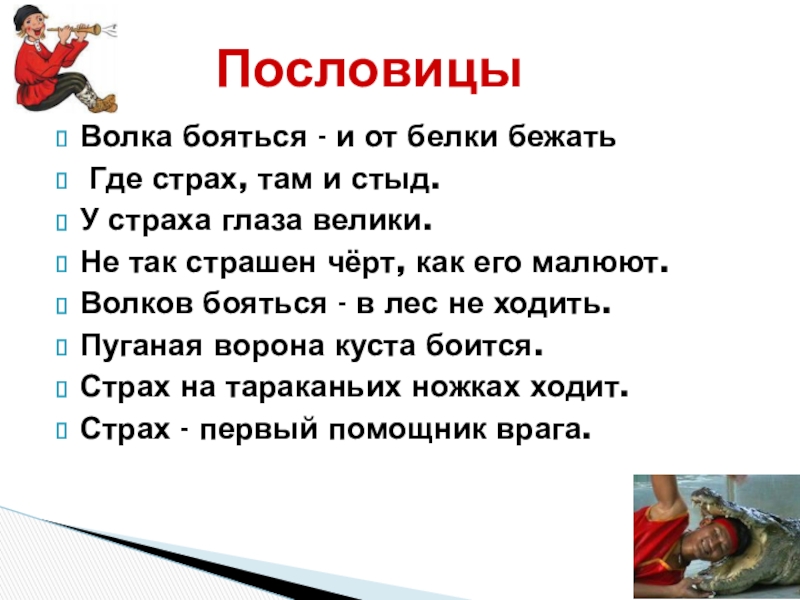 Пословицы

Волка бояться - и от белки бежать

Где страх, там и стыд.

У страха глаза велики.

Не так страшен чёрт, как его малюют.

Волков бояться - в лес не ходить.

Пуганая ворона куста боится.

Страх на тараканьих ножках ходит.

Страх - первый помощник врага.